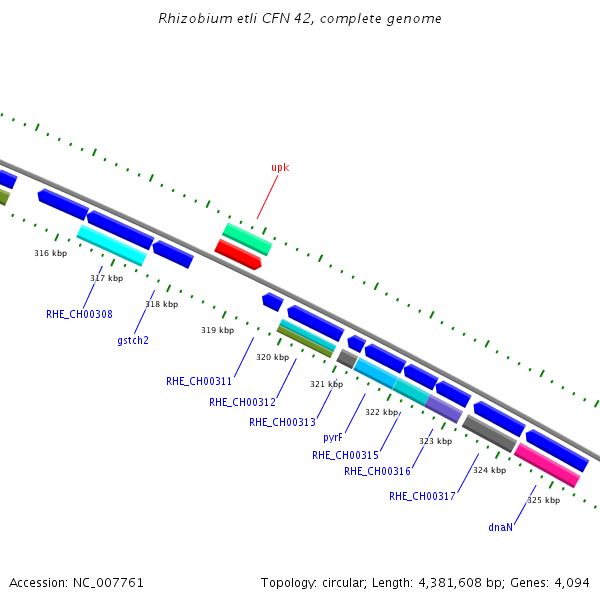 Rhizobium etli CFN 42, complete genome

upk

316 kbp

317 kbp

318 kbp

319 kbp

320 kbp

321 kbp

322 kbp

323 kbp

324 kbp

325 kbp

RHE_CH00308

gstch2

RHE_CH00311

RHE_CH00312

RHE_CH00313

pyrF

RHE_CH00315

RHE_CH00316

RHE_CH00317

dnaN

Accession: NC_007761

Topology: circular; Length: 4,381,608 bp; Genes: 4,094